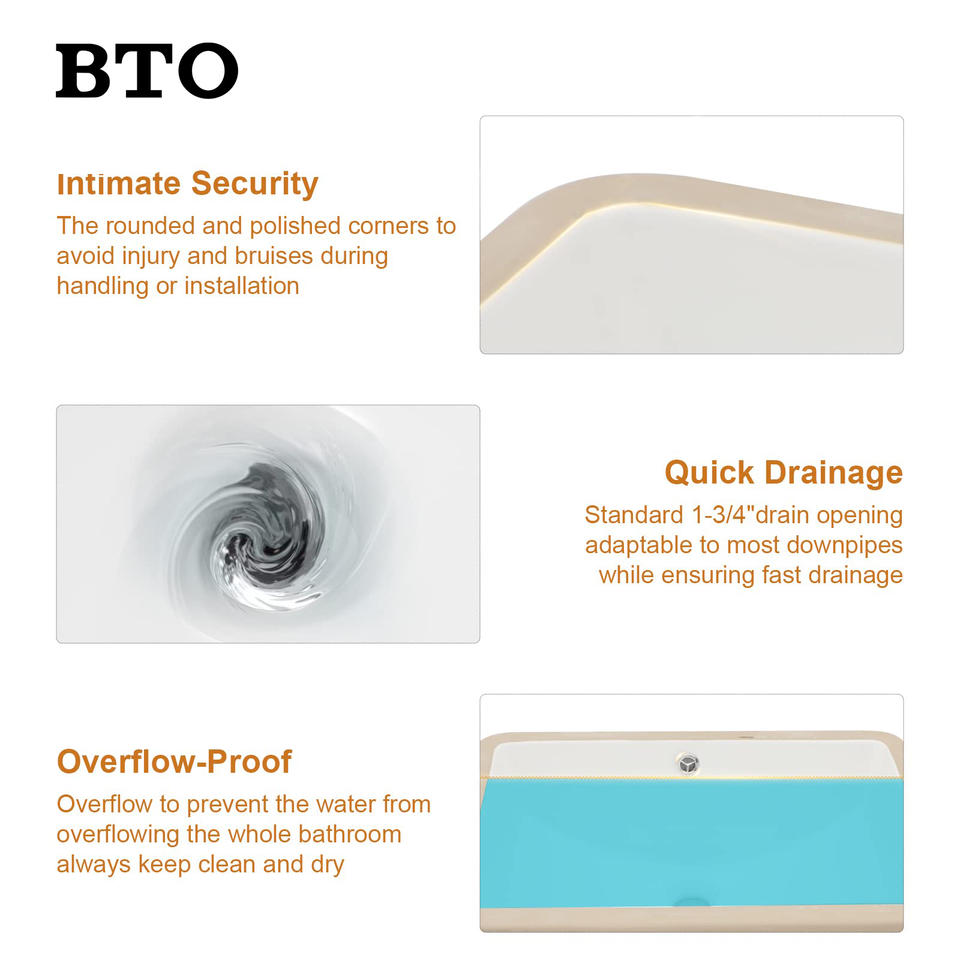 BTO

Intimate Security
The rounded and polished corners to avoid injury and bruises during handling or installation

Quick Drainage
Standard 1-3/4"drain opening adaptable to most downpipes while ensuring fast drainage

Overflow-Proof
Overflow to prevent the water from overflowing the whole bathroom always keep clean and dry